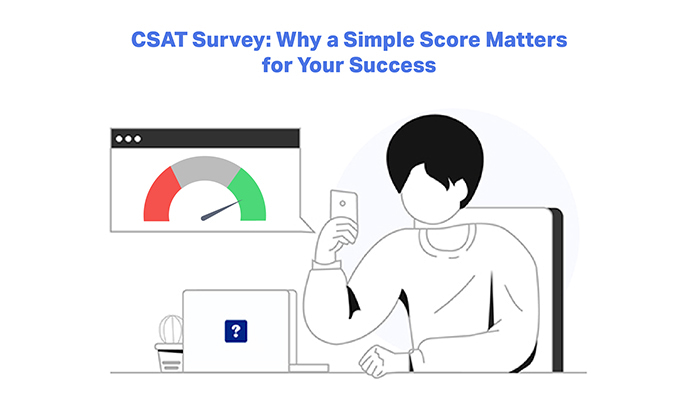 CSAT Survey: Why a Simple Score Matters for Your Success

?